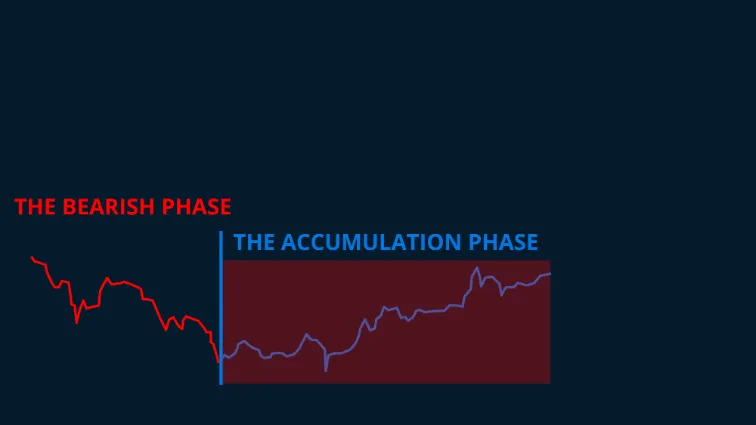 THE BEARISH PHASE

THE ACCUMULATION PHASE